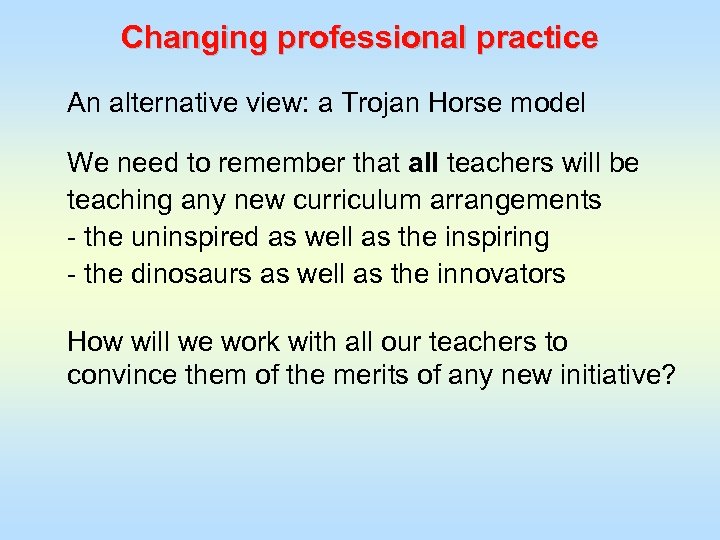 Changing professional practice

An alternative view: a Trojan Horse model

We need to remember that all teachers will be teaching any new curriculum arrangements
- the uninspired as well as the inspiring
- the dinosaurs as well as the innovators

How will we work with all our teachers to convince them of the merits of any new initiative?